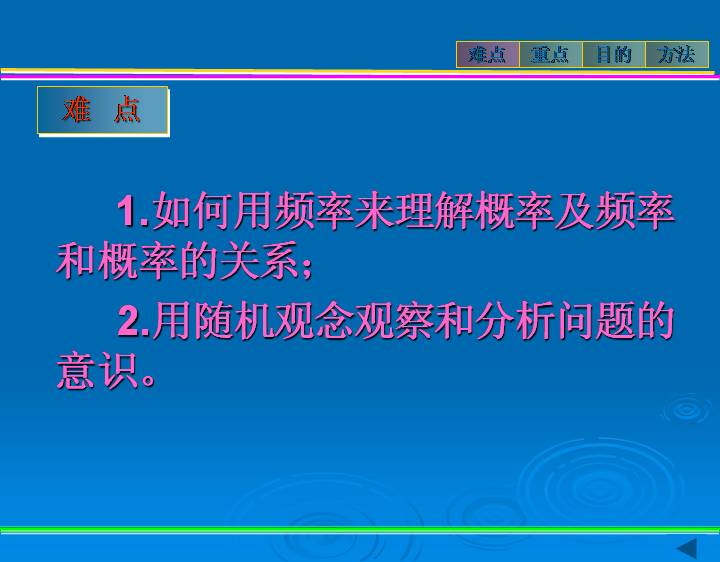 难点 重点 目的 方法

难 点

1.如何用频率来理解概率及频率和概率的关系；

2.用随机观念观察和分析问题的意识。